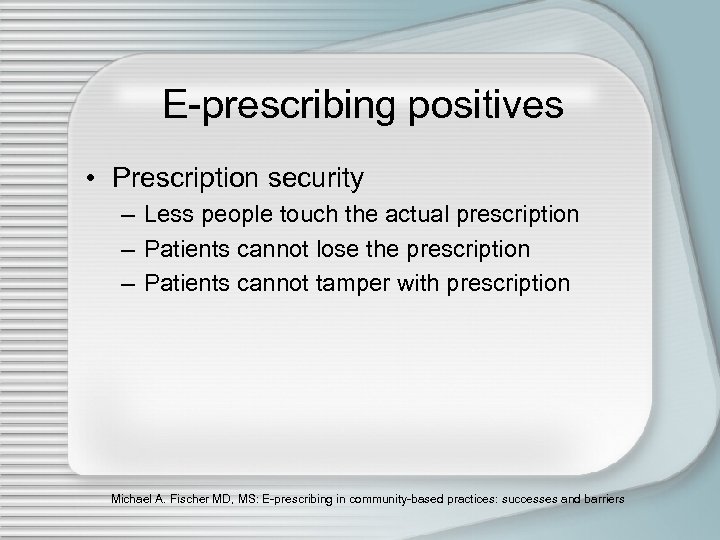 E-prescribing positives

• Prescription security
– Less people touch the actual prescription
– Patients cannot lose the prescription
– Patients cannot tamper with prescription

Michael A. Fischer MD, MS: E-prescribing in community-based practices: successes and barriers